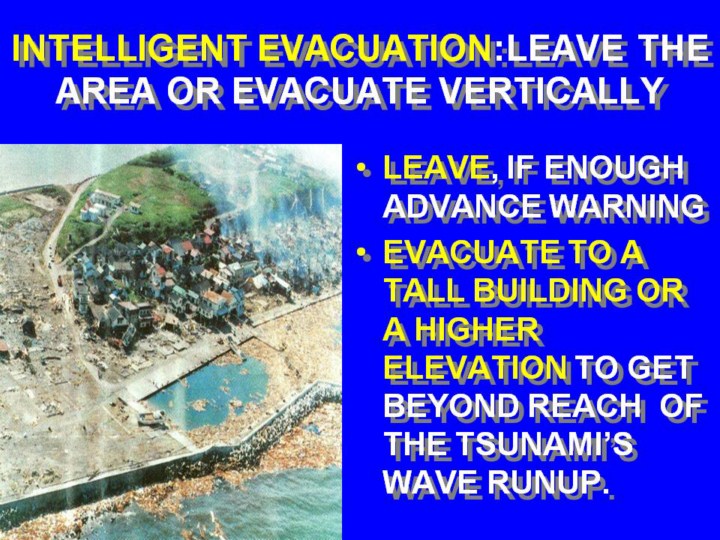 INTELLIGENT EVACUATION:LEAVE THE AREA OR EVACUATE VERTICALLY

• LEAVE, IF ENOUGH ADVANCE WARNING

• EVACUATE TO A TALL BUILDING OR A HIGHER ELEVATION TO GET BEYOND REACH OF THE TSUNAMI'S WAVE RUNUP.